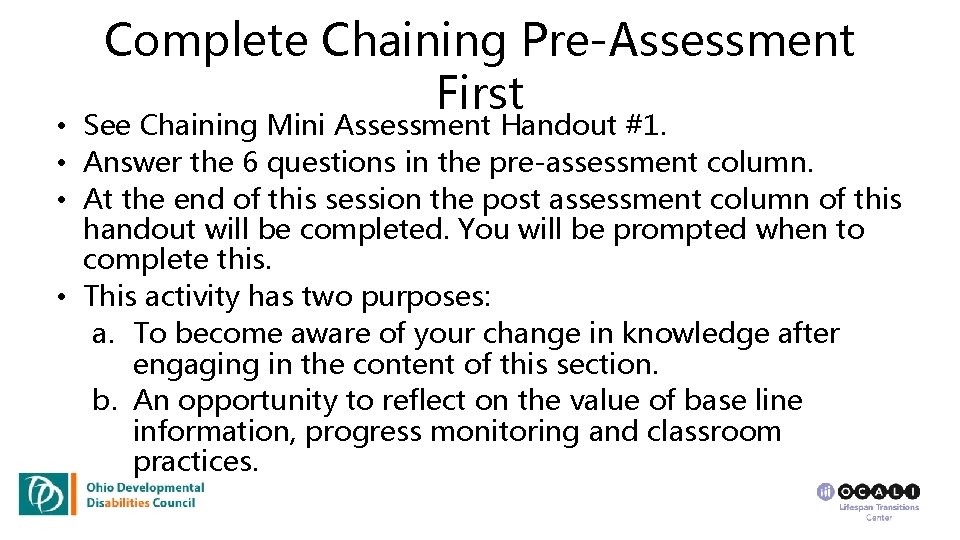 Complete Chaining Pre-Assessment First

• See Chaining Mini Assessment Handout #1.
• Answer the 6 questions in the pre-assessment column.
• At the end of this session the post assessment column of this handout will be completed. You will be prompted when to complete this.
• This activity has two purposes:
a. To become aware of your change in knowledge after engaging in the content of this section.
b. An opportunity to reflect on the value of base line information, progress monitoring and classroom practices.

Ohio Developmental Disabilities Council

OCALI
Lifespan Transitions Center